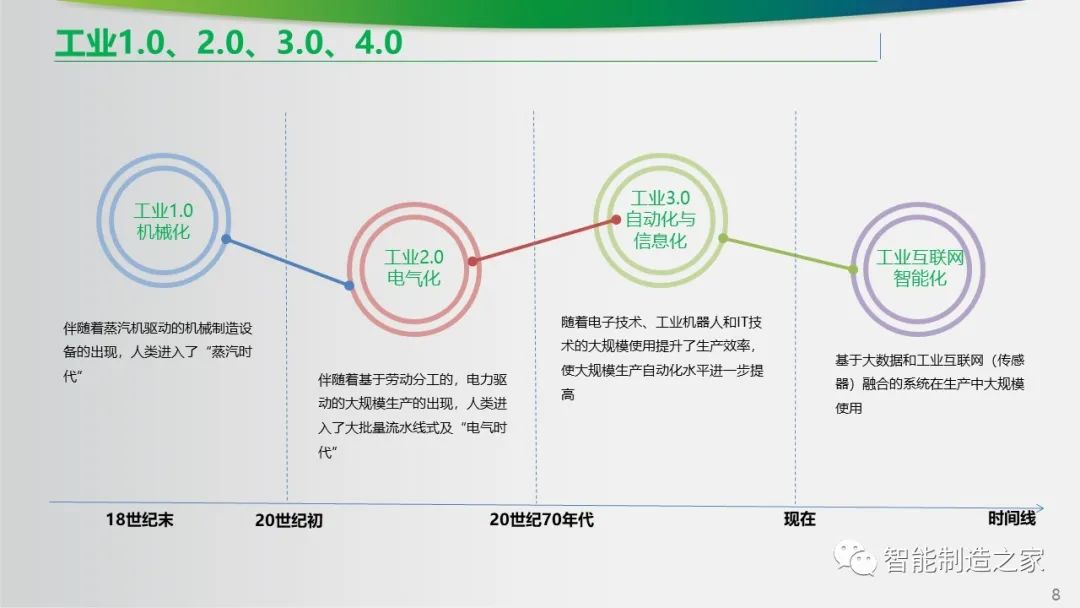 工业1.0、2.0、3.0、4.0

工业1.0
机械化

伴随着蒸汽机驱动的机械制造设备的出现，人类进入了“蒸汽时代”

工业2.0
电气化

伴随着基于劳动分工的，电力驱动的大规模生产的出现，人类进入了大批量流水线式及“电气时代”

工业3.0
自动化与
信息化

随着电子技术、工业机器人和IT技术的大规模使用提升了生产效率，使大规模生产自动化水平进一步提高

工业互联网
智能化

基于大数据和工业互联网（传感器）融合的系统在生产中大规模使用

18世纪末
20世纪初
20世纪70年代
现在
时间线

智能制造之家

8